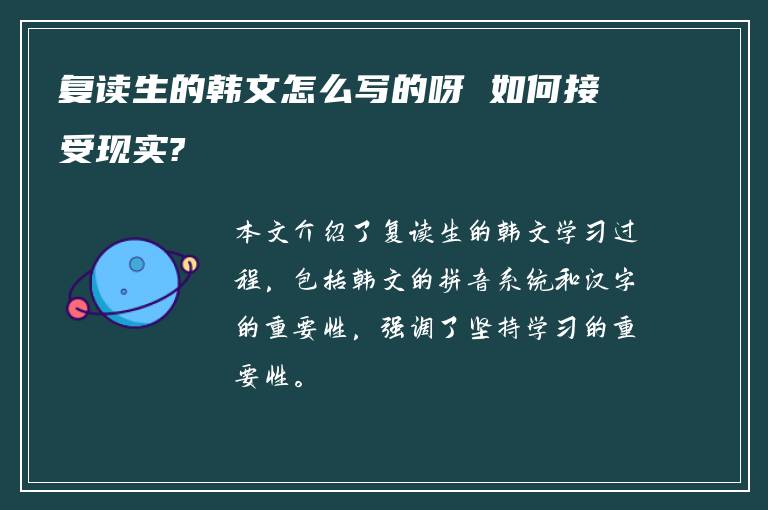 复读生的韩文怎么写的呀 如何接受现实?

本文介绍了复读生的韩文学习过程，包括韩文的拼音系统和汉字的重要性，强调了坚持学习的重要性。